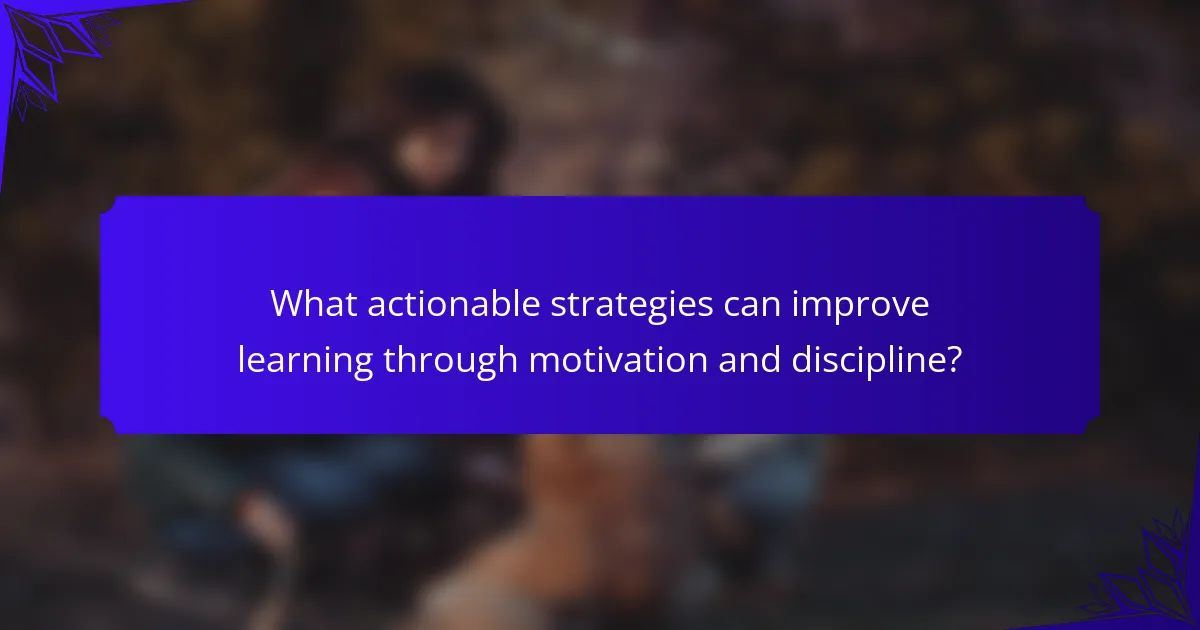 What actionable strategies can improve learning through motivation and discipline?